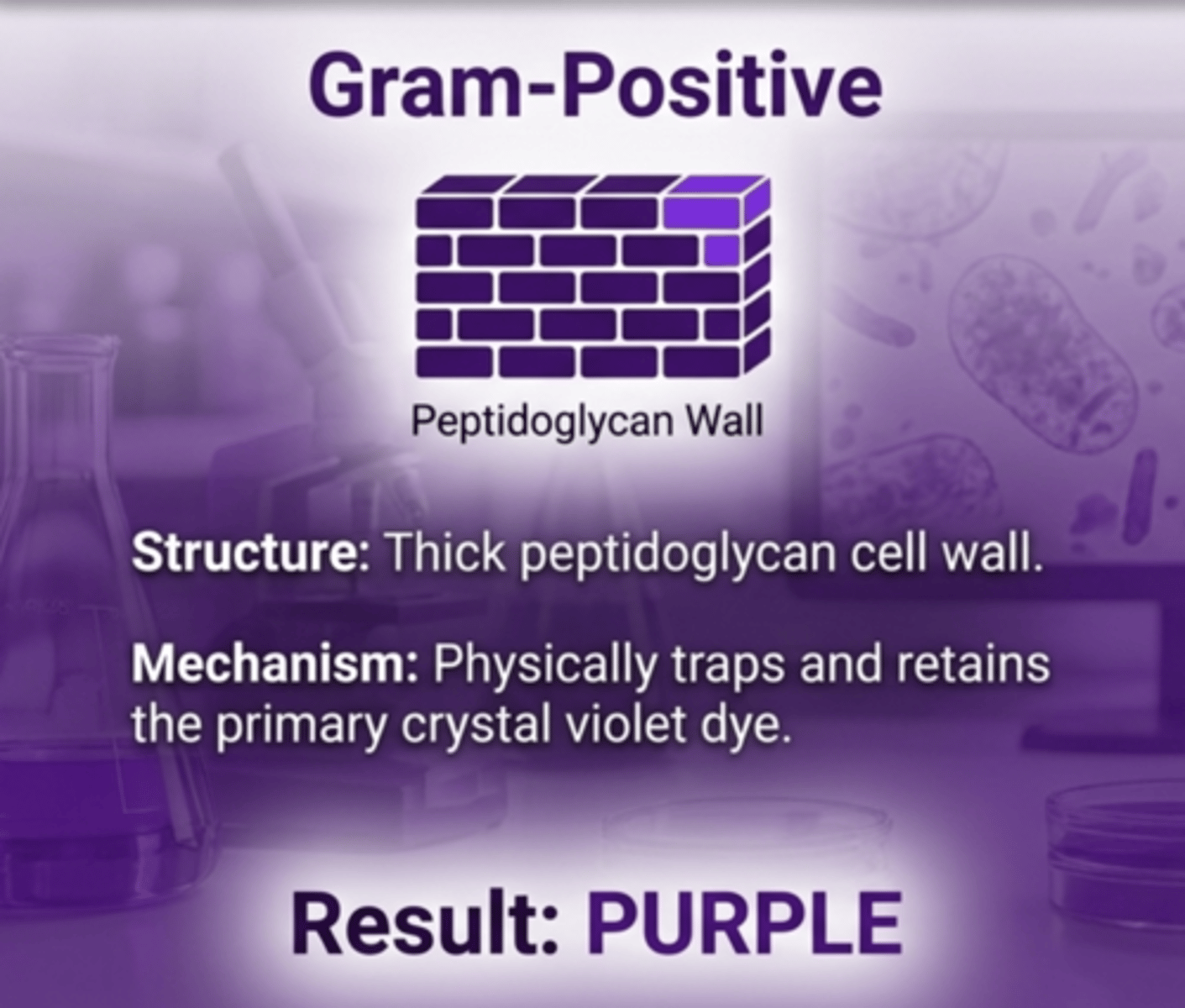 Gram-Positive

Peptidoglycan Wall

Structure: Thick peptidoglycan cell wall.

Mechanism: Physically traps and retains the primary crystal violet dye.

Result: PURPLE